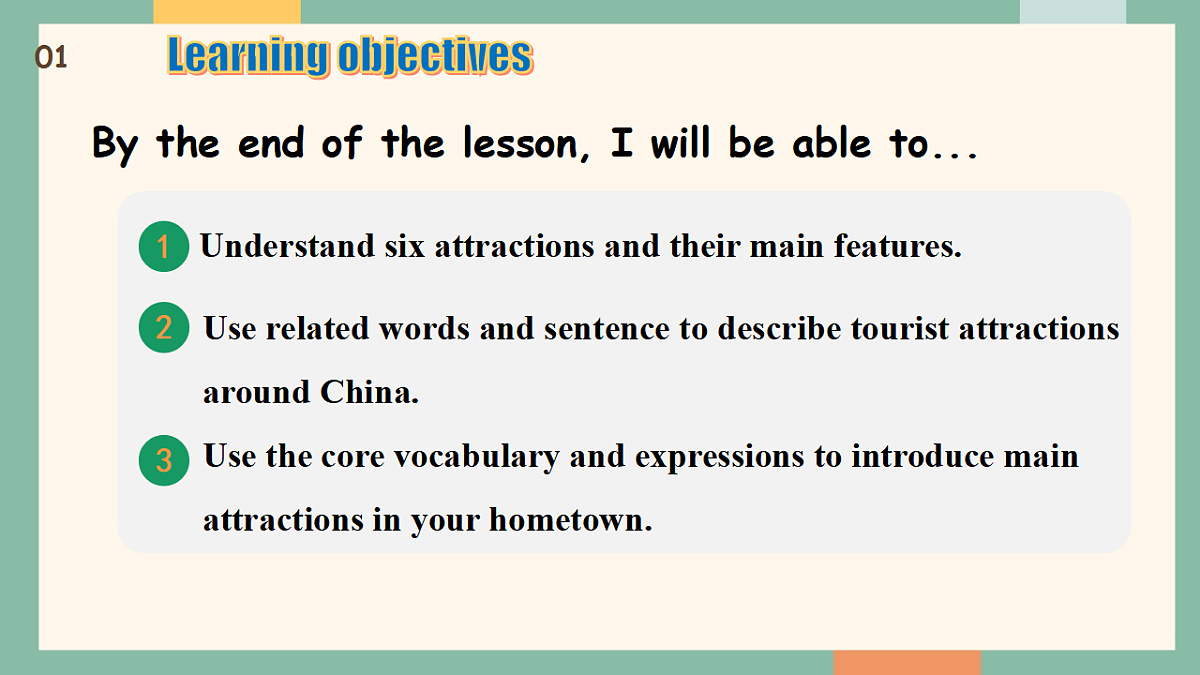 01 Learning objectives

By the end of the lesson, I will be able to...

1 Understand six attractions and their main features.

2 Use related words and sentence to describe tourist attractions around China.

3 Use the core vocabulary and expressions to introduce main attractions in your hometown.